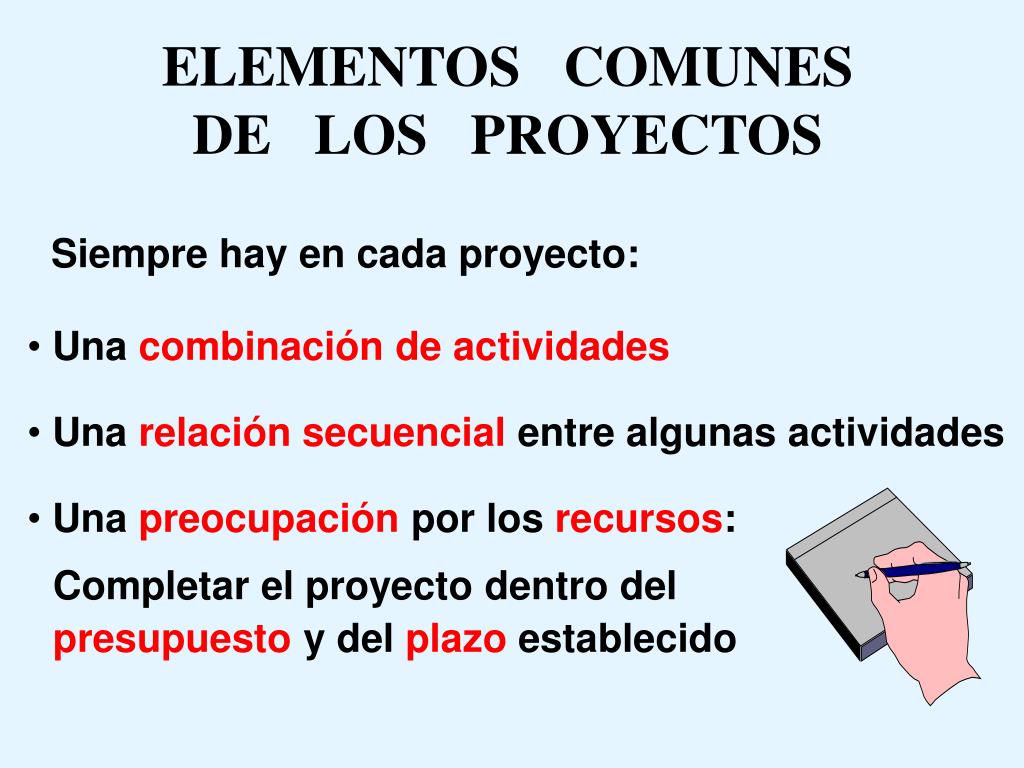 ELEMENTOS COMUNES DE LOS PROYECTOS

Siempre hay en cada proyecto:

• Una combinación de actividades

• Una relación secuencial entre algunas actividades

• Una preocupación por los recursos:

Completar el proyecto dentro del presupuesto y del plazo establecido